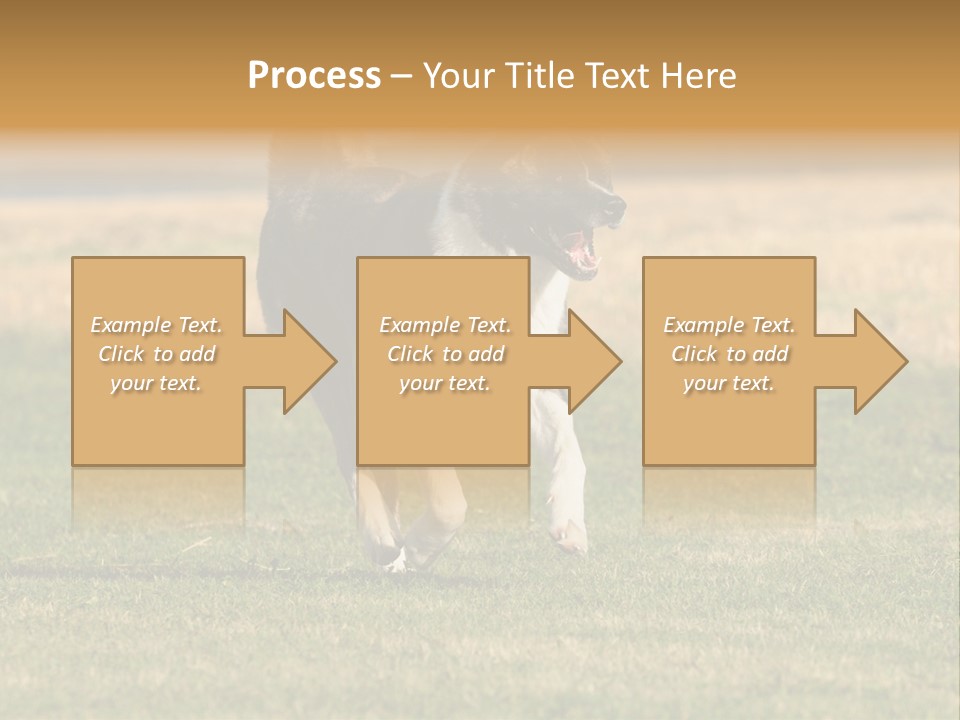 Process – Your Title Text Here

Example Text. Click to add your text.

Example Text. Click to add your text.

Example Text. Click to add your text.